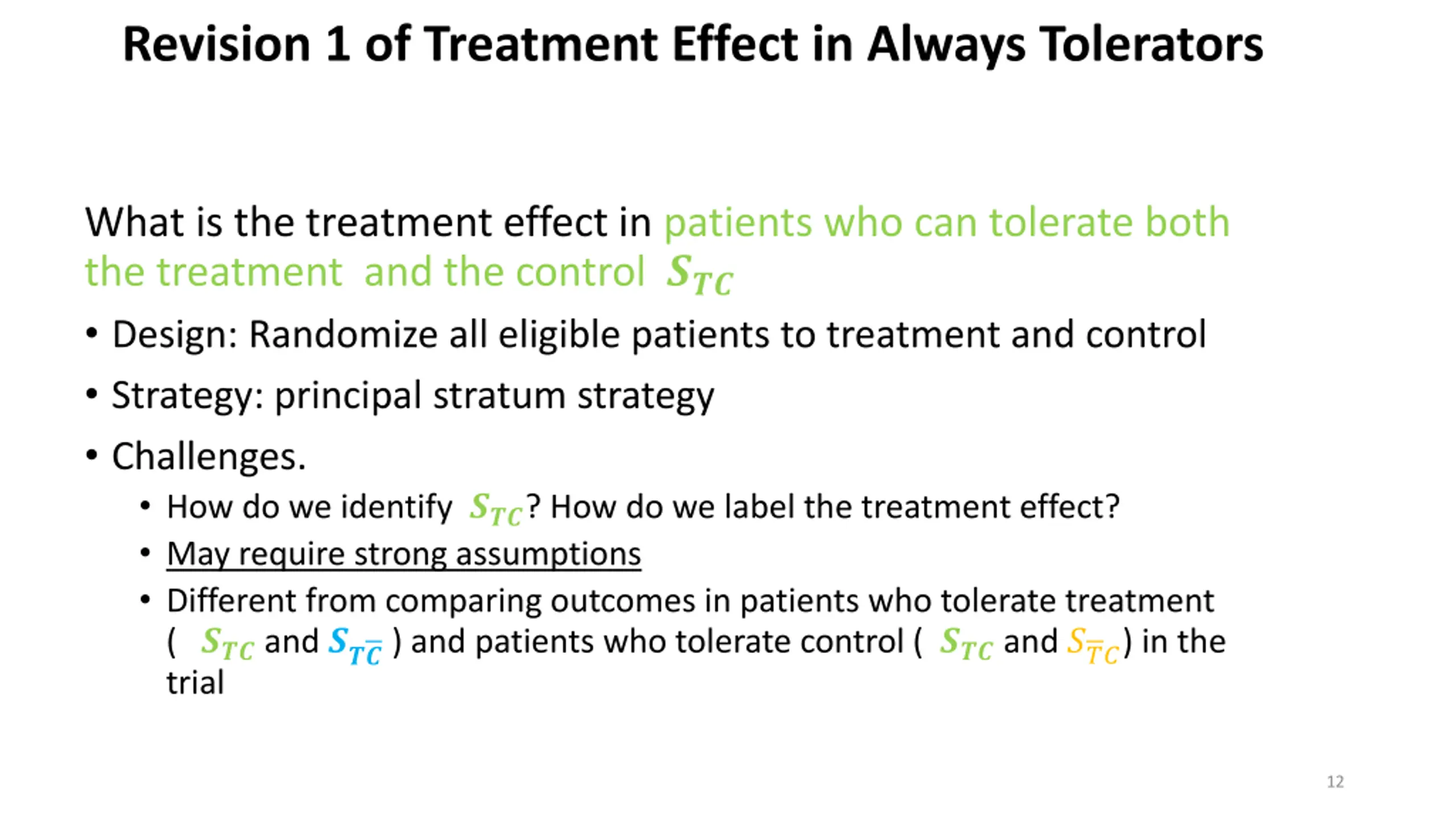 Revision 1 of Treatment Effect in Always Tolerators

What is the treatment effect in patients who can tolerate both the treatment and the control $S_{TC}$

• Design: Randomize all eligible patients to treatment and control

• Strategy: principal stratum strategy

• Challenges.

• How do we identify $S_{TC}$? How do we label the treatment effect?

• May require strong assumptions

• Different from comparing outcomes in patients who tolerate treatment ( $S_{TC}$ and $S_{T\bar{C}}$ ) and patients who tolerate control ( $S_{TC}$ and $S_{\bar{T}C}$) in the trial

12